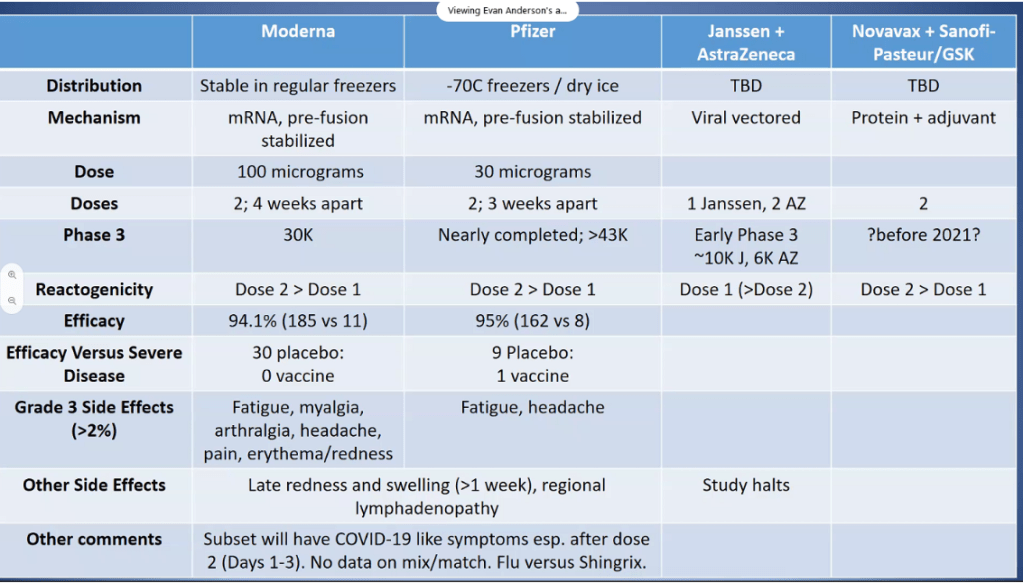 Viewing Evan Anderson's a...

| | Moderna | Pfizer | Janssen + AstraZeneca | Novavax + Sanofi-Pasteur/GSK |
|---|---|---|---|---|
| Distribution | Stable in regular freezers | -70C freezers / dry ice | TBD | TBD |
| Mechanism | mRNA, pre-fusion stabilized | mRNA, pre-fusion stabilized | Viral vectored | Protein + adjuvant |
| Dose | 100 micrograms | 30 micrograms | | |
| Doses | 2; 4 weeks apart | 2; 3 weeks apart | 1 Janssen, 2 AZ | 2 |
| Phase 3 | 30K | Nearly completed; >43K | Early Phase 3 ~10K J, 6K AZ | ?before 2021? |
| Reactogenicity | Dose 2 > Dose 1 | Dose 2 > Dose 1 | Dose 1 (>Dose 2) | Dose 2 > Dose 1 |
| Efficacy | 94.1% (185 vs 11) | 95% (162 vs 8) | | |
| Efficacy Versus Severe Disease | 30 placebo: 0 vaccine | 9 Placebo: 1 vaccine | | |
| Grade 3 Side Effects (>2%) | Fatigue, myalgia, arthralgia, headache, pain, erythema/redness | Fatigue, headache | | |
| Other Side Effects | Late redness and swelling (>1 week), regional lymphadenopathy | | Study halts | |
| Other comments | Subset will have COVID-19 like symptoms esp. after dose 2 (Days 1-3). No data on mix/match. Flu versus Shingrix. | | | |